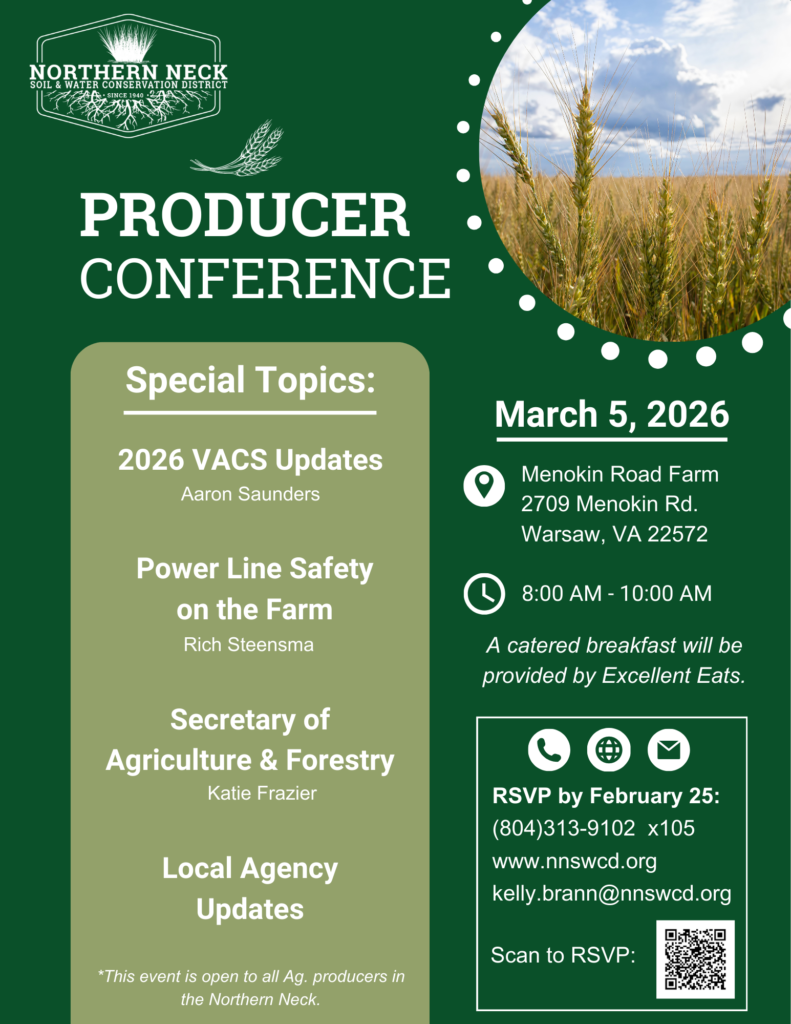 NORTHERN NECK
SOIL & WATER CONSERVATION DISTRICT
SINCE 1940

PRODUCER
CONFERENCE

Special Topics:

2026 VACS Updates
Aaron Saunders

Power Line Safety on the Farm
Rich Steensma

Secretary of Agriculture & Forestry
Katie Frazier

Local Agency Updates

*This event is open to all Ag. producers in the Northern Neck.

March 5, 2026

Menokin Road Farm
2709 Menokin Rd.
Warsaw, VA 22572

8:00 AM - 10:00 AM

A catered breakfast will be provided by Excellent Eats.

RSVP by February 25:
(804)313-9102 x105
www.nnswcd.org
kelly.brann@nnswcd.org

Scan to RSVP: